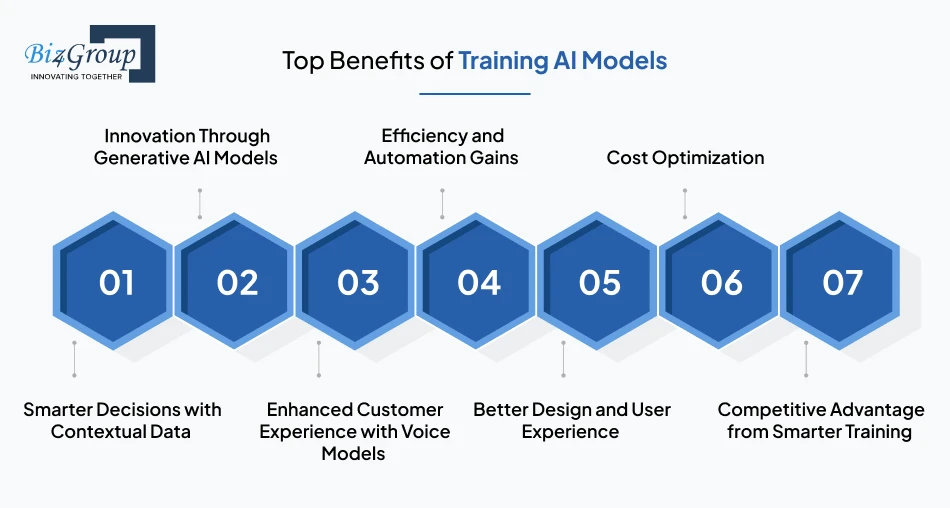 Biz4Group
INNOVATING TOGETHER

Top Benefits of Training AI Models

Innovation Through Generative AI Models

Efficiency and Automation Gains

Cost Optimization

01

02

03

04

05

06

07

Smarter Decisions with Contextual Data

Enhanced Customer Experience with Voice Models

Better Design and User Experience

Competitive Advantage from Smarter Training